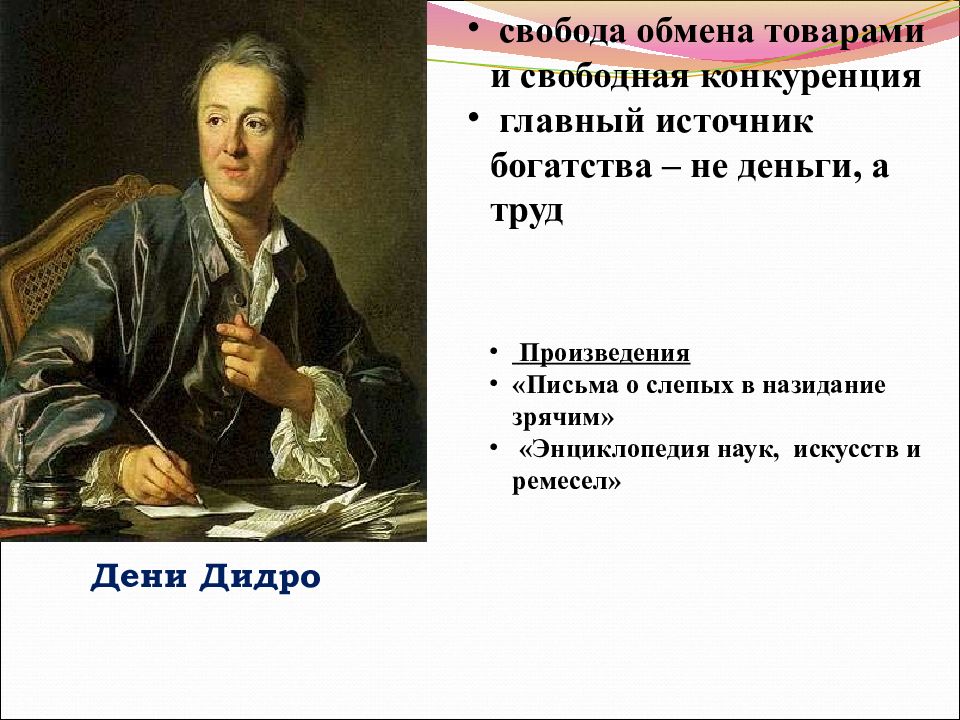 • свобода обмена товарами и свободная конкуренция
• главный источник богатства – не деньги, а труд

• Произведения
• «Письма о слепых в назидание зрячим»
• «Энциклопедия наук, искусств и ремесел»

Дени Дидро